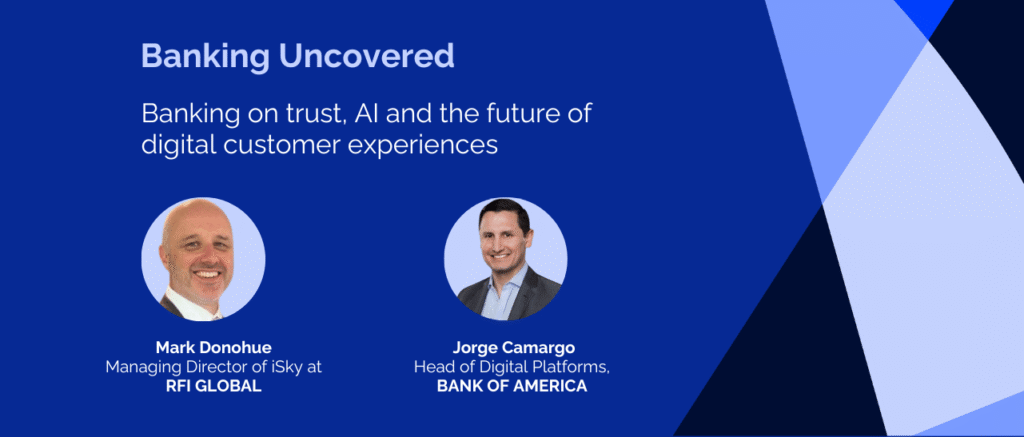 Banking Uncovered

Banking on trust, AI and the future of digital customer experiences

Mark Donohue
Managing Director of iSky at
RFI GLOBAL

Jorge Camargo
Head of Digital Platforms,
BANK OF AMERICA